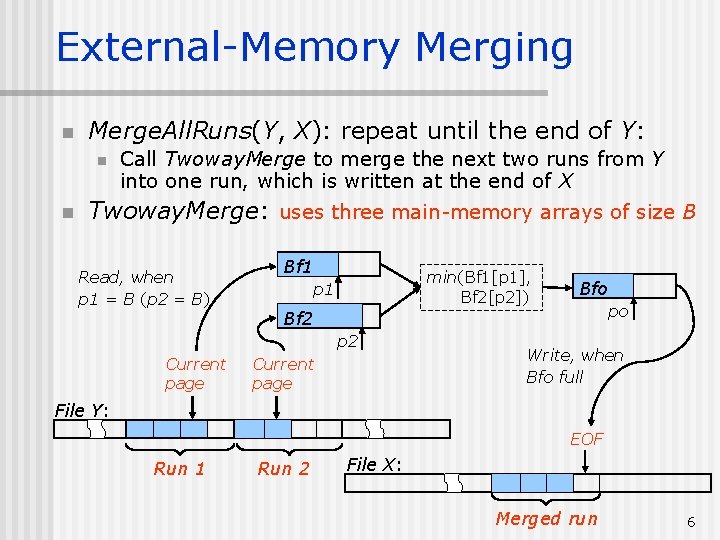 External-Memory Merging

MergeAllRuns(Y, X): repeat until the end of Y:

Call TwowayMerge to merge the next two runs from Y into one run, which is written at the end of X

TwowayMerge: uses three main-memory arrays of size B

Read, when p1 = B (p2 = B)

Bf1

p1

Bf2

p2

min(Bf1[p1], Bf2[p2])

Bfo

po

Write, when Bfo full

Current page

Current page

File Y:

Run 1

Run 2

EOF

File X:

Merged run

6